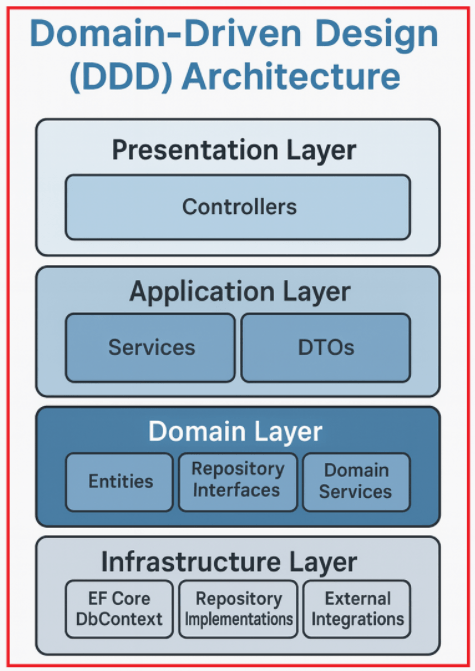 Domain-Driven Design (DDD) Architecture

Presentation Layer

Controllers

Application Layer

Services

DTOs

Domain Layer

Entities

Repository Interfaces

Domain Services

Infrastructure Layer

EF Core DbContext

Repository Implementations

External Integrations